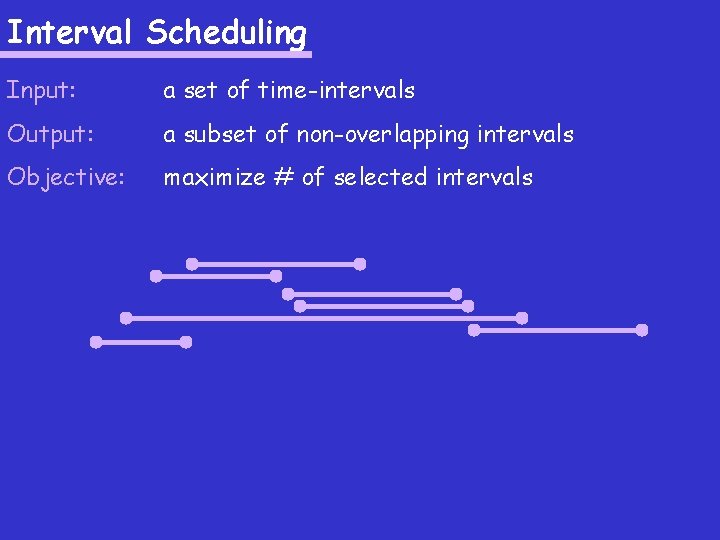 Interval Scheduling

Input: a set of time-intervals

Output: a subset of non-overlapping intervals

Objective: maximize # of selected intervals